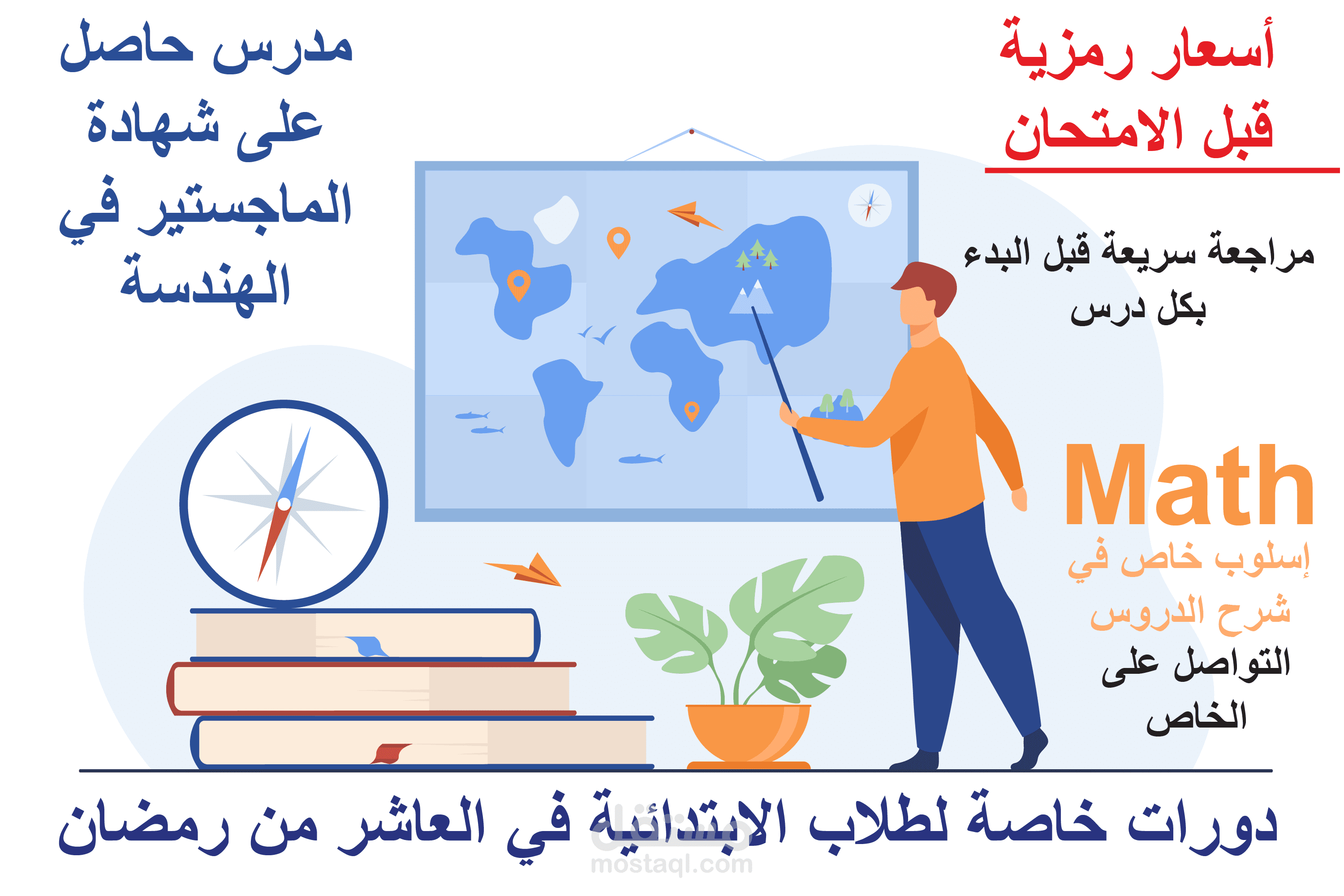 أسعار رمزية
قبل الامتحان

مدرس حاصل على شهادة الماجستير في الهندسة

مراجعة سريعة قبل البدء بكل درس

Math
إسلوب خاص في شرح الدروس
التواصل على الخاص

دورات خاصة لطلاب الابتدائية في العاشر من رمضان

مستقل
mostaql.com